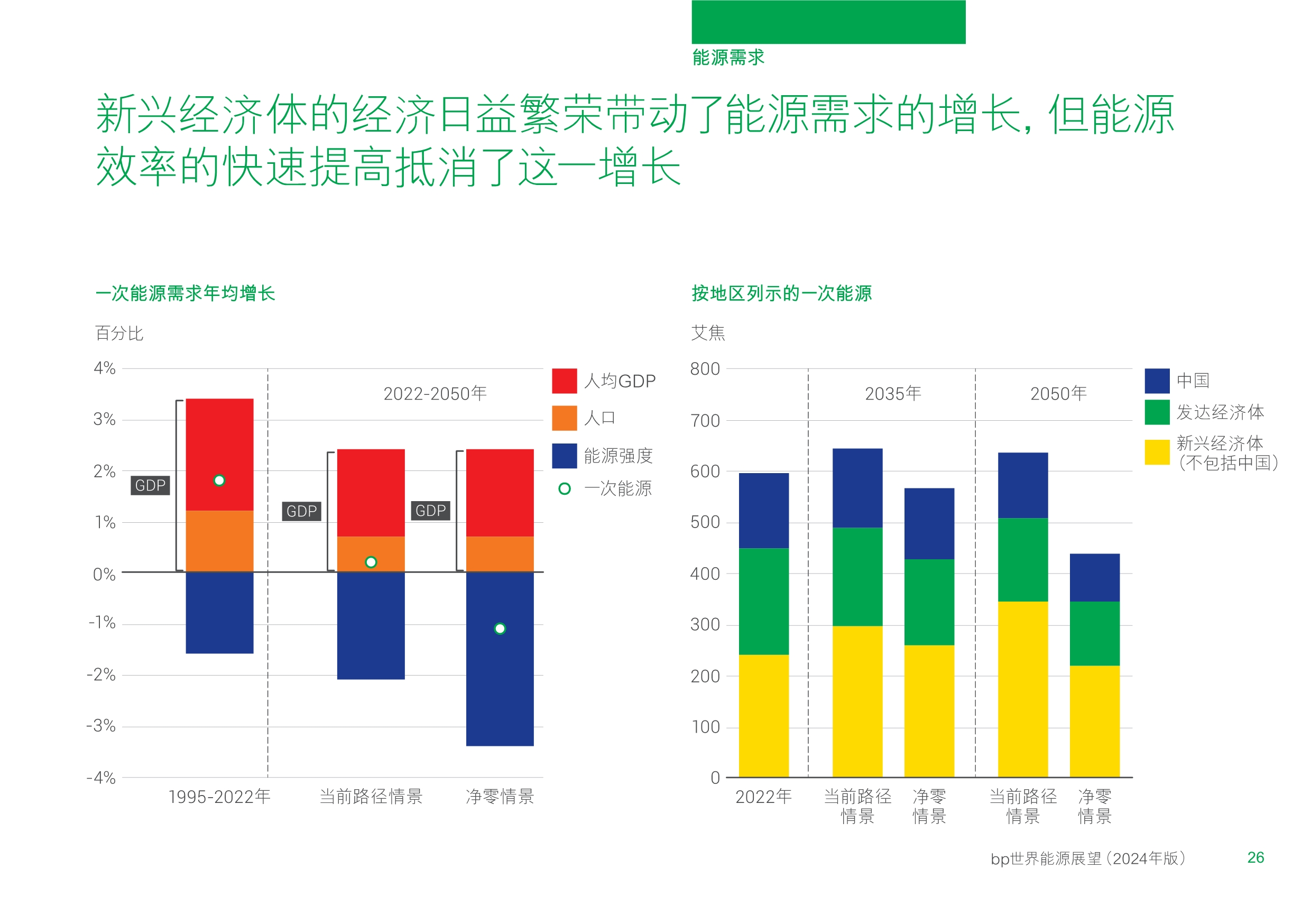 能源需求

新兴经济体的经济日益繁荣带动了能源需求的增长，但能源效率的快速提高抵消了这一增长

一次能源需求年均增长

百分比

4%
3%
2%
1%
0%
-1%
-2%
-3%
-4%

2022-2050年

GDP
GDP
GDP

1995-2022年
当前路径情景
净零情景

人均GDP
人口
能源强度
一次能源

按地区列示的一次能源

艾焦

800
700
600
500
400
300
200
100
0

2035年
2050年

2022年
当前路径情景
净零情景
当前路径情景
净零情景

中国
发达经济体
新兴经济体（不包括中国）

bp世界能源展望（2024年版）
26